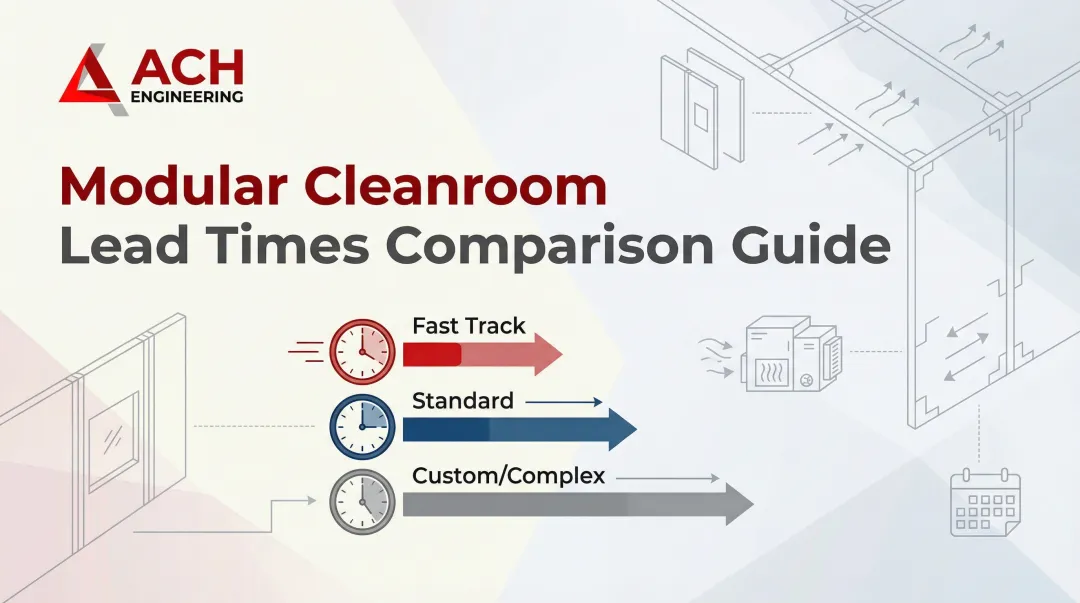 ACH
ENGINEERING

Modular Cleanroom
Lead Times Comparison Guide

Fast Track

Standard

Custom/Complex